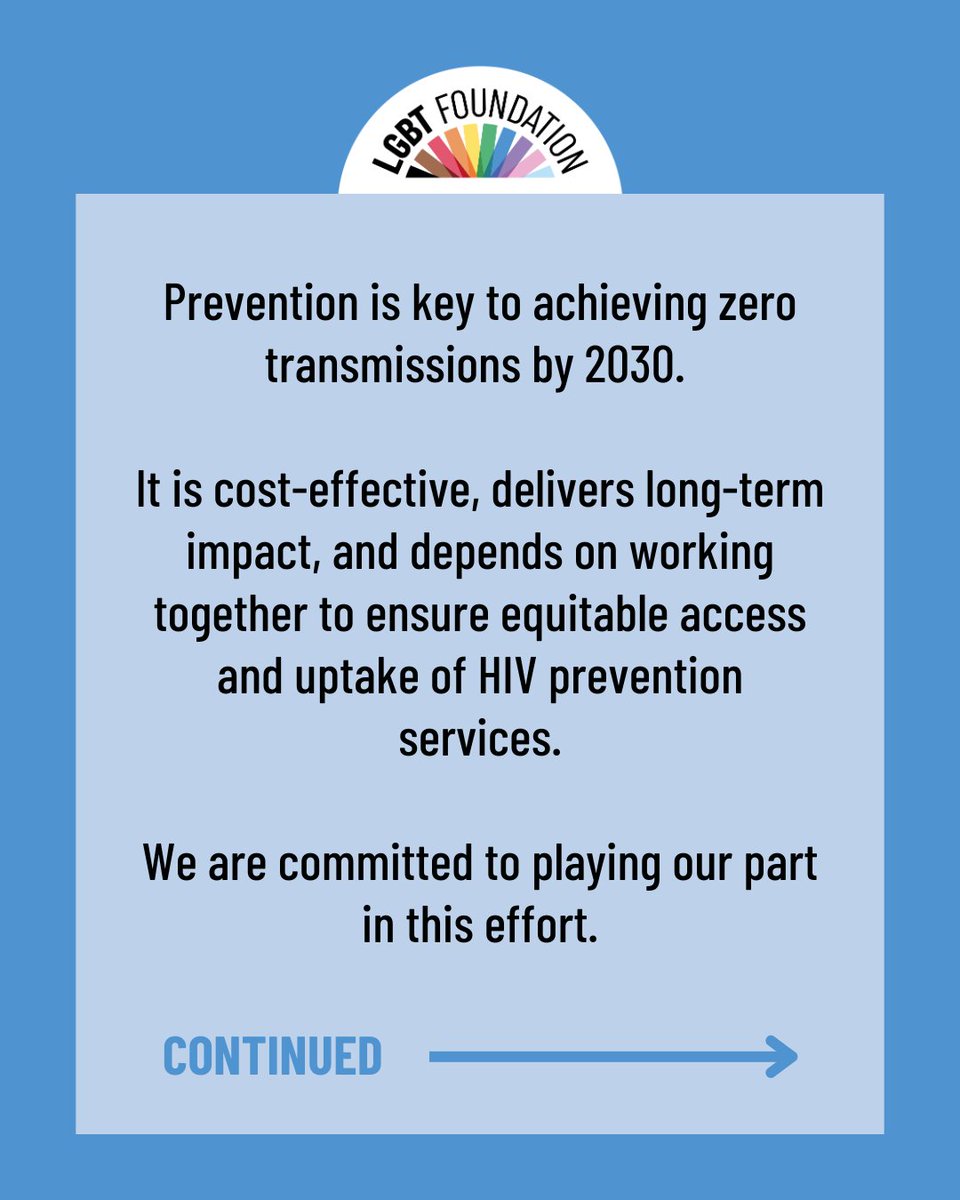 LGBT FOUNDATION

Prevention is key to achieving zero transmissions by 2030.

It is cost-effective, delivers long-term impact, and depends on working together to ensure equitable access and uptake of HIV prevention services.

We are committed to playing our part in this effort.

CONTINUED